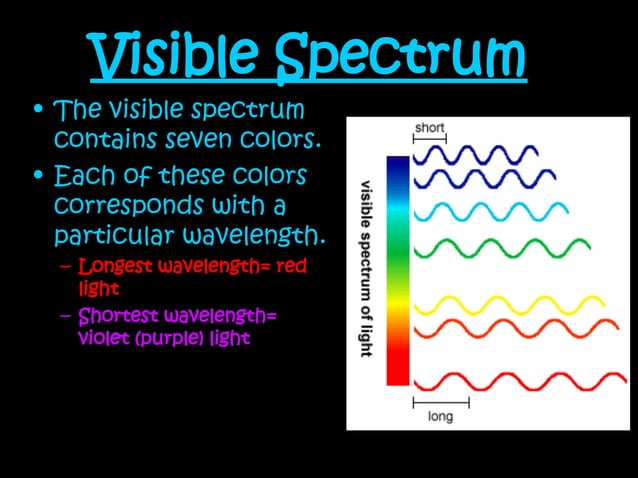 Visible Spectrum

• The visible spectrum contains seven colors.

• Each of these colors corresponds with a particular wavelength.

– Longest wavelength= red light

– Shortest wavelength= violet (purple) light

short

visible spectrum of light

long